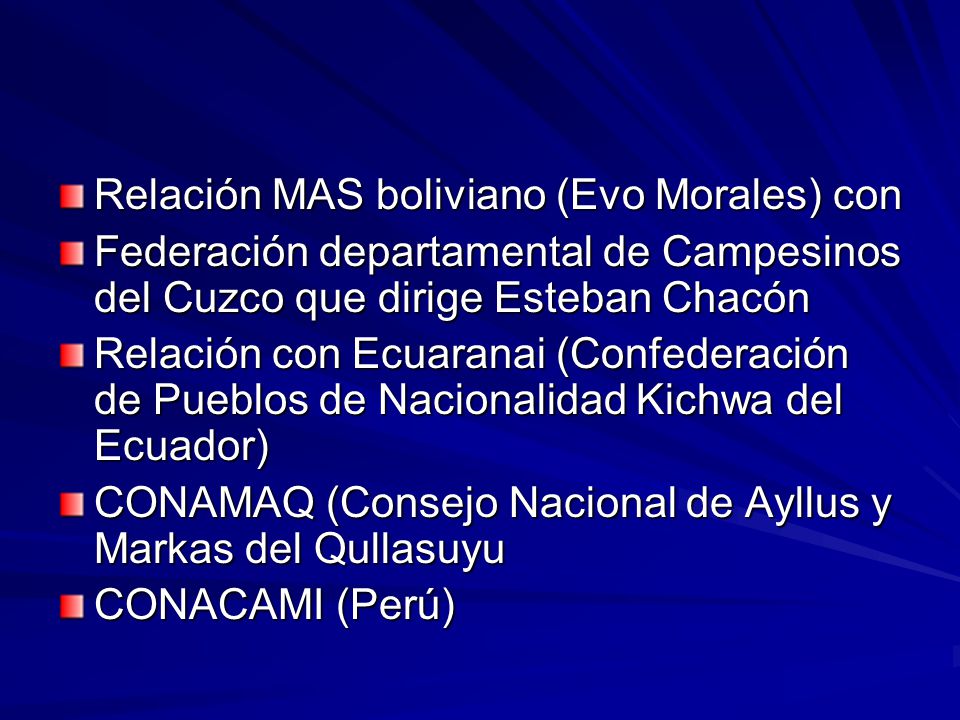 Relación MAS boliviano (Evo Morales) con

Federación departamental de Campesinos del Cuzco que dirige Esteban Chacón

Relación con Ecuaranai (Confederación de Pueblos de Nacionalidad Kichwa del Ecuador)

CONAMAQ (Consejo Nacional de Ayllus y Markas del Qullasuyu

CONACAMI (Perú)